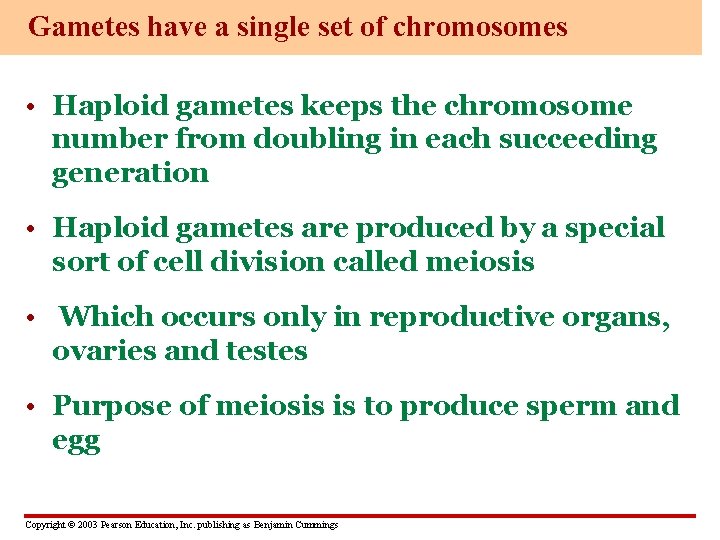 Gametes have a single set of chromosomes

• Haploid gametes keeps the chromosome number from doubling in each succeeding generation

• Haploid gametes are produced by a special sort of cell division called meiosis

• Which occurs only in reproductive organs, ovaries and testes

• Purpose of meiosis is to produce sperm and egg

Copyright © 2003 Pearson Education, Inc. publishing as Benjamin Cummings